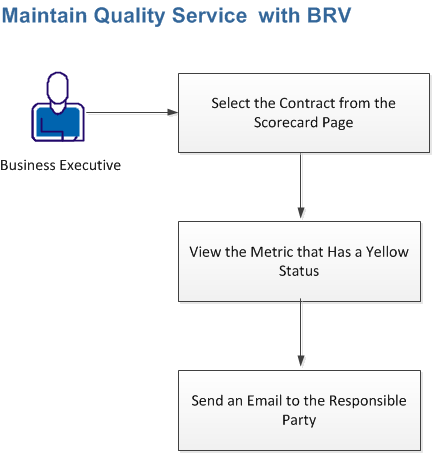 Maintain Quality Service with BRV

Business Executive

Select the Contract from the Scorecard Page

View the Metric that Has a Yellow Status

Send an Email to the Responsible Party